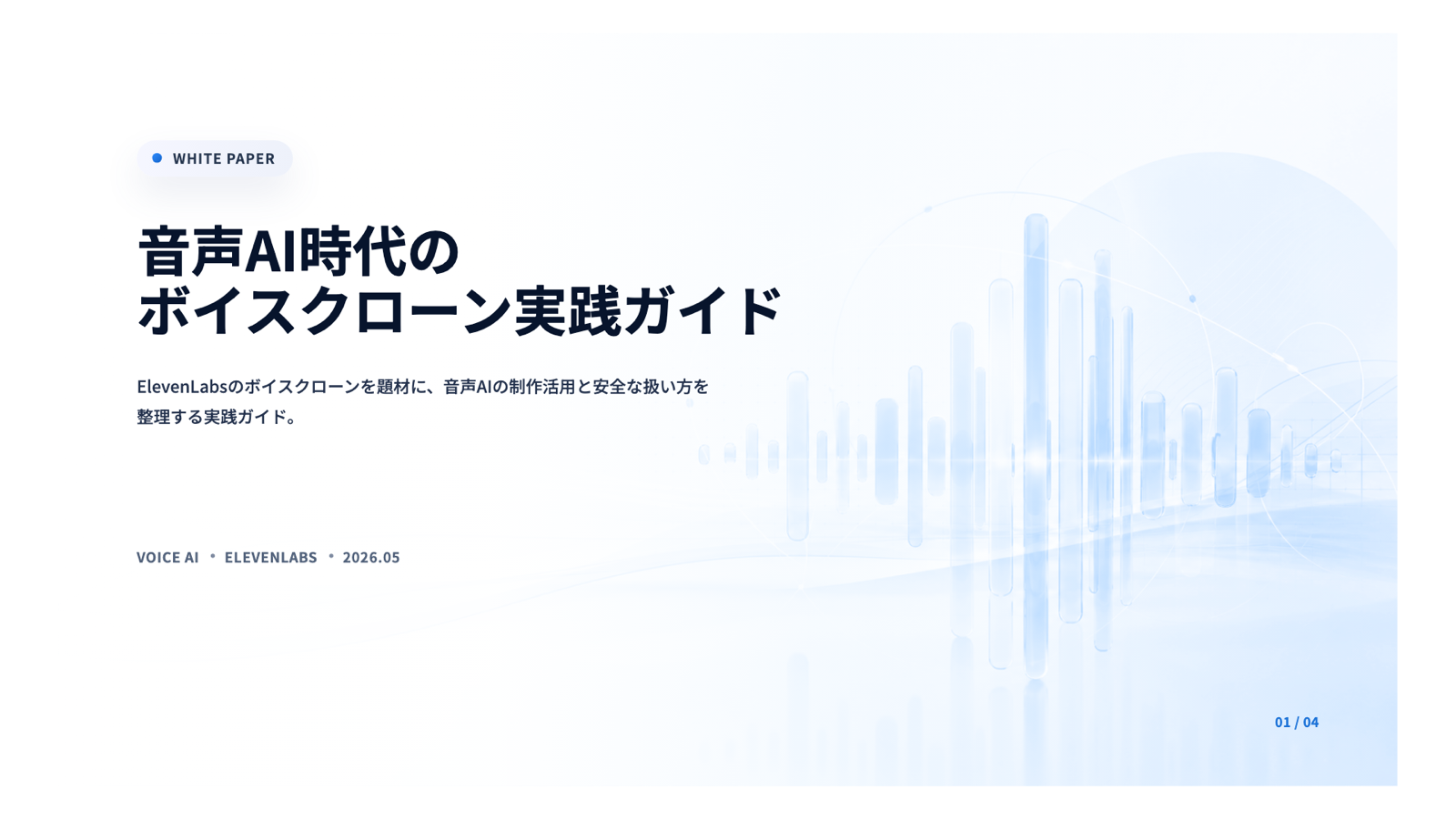 WHITE PAPER

音声AI時代の
ボイスクローン実践ガイド

ElevenLabsのボイスクローンを題材に、音声AIの制作活用と安全な扱い方を整理する実践ガイド。

VOICE AI • ELEVENLABS • 2026.05

01 / 04